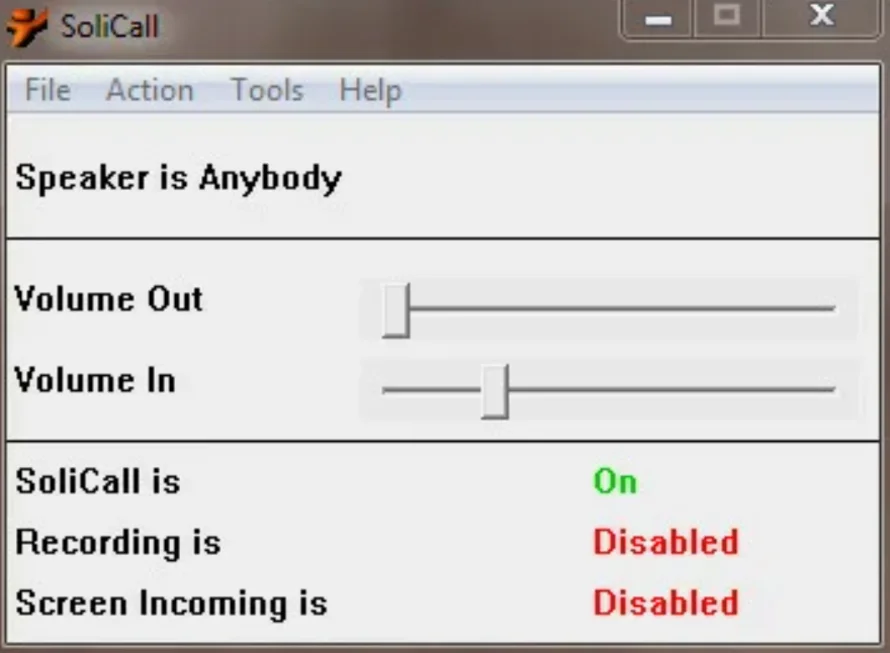 SoliCall

File Action Tools Help

Speaker is Anybody

Volume Out

Volume In

SoliCall is On

Recording is Disabled

Screen Incoming is Disabled